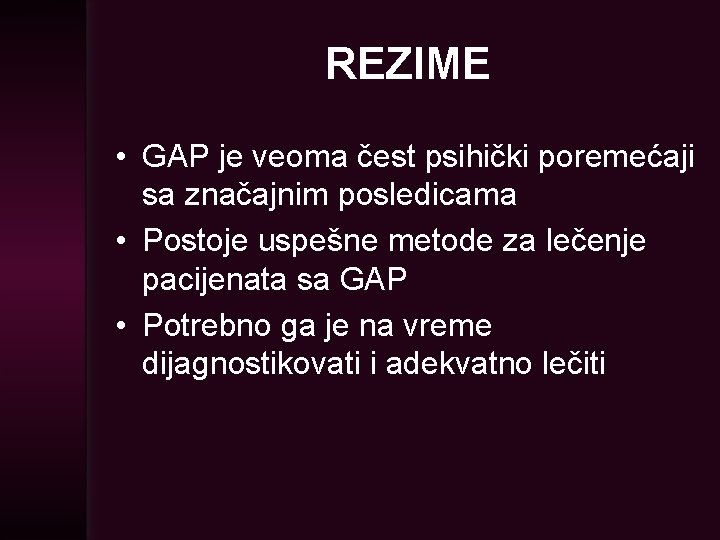 REZIME

• GAP je veoma čest psihički poremećaji sa značajnim posledicama
• Postoje uspešne metode za lečenje pacijenata sa GAP
• Potrebno ga je na vreme dijagnostikovati i adekvatno lečiti